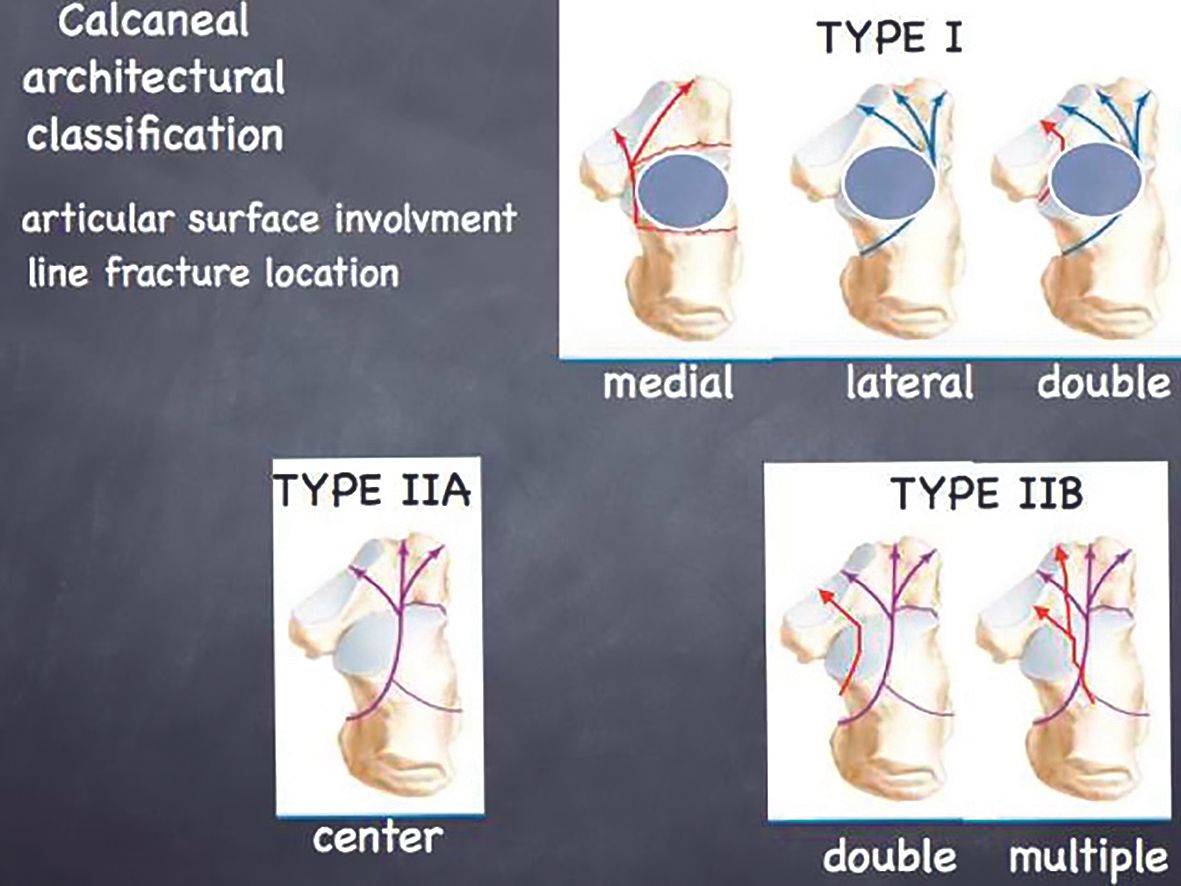 Calcaneal architectural classification

articular surface involvment
line fracture location

TYPE I

medial lateral double

TYPE IIA

center

TYPE IIB

double multiple